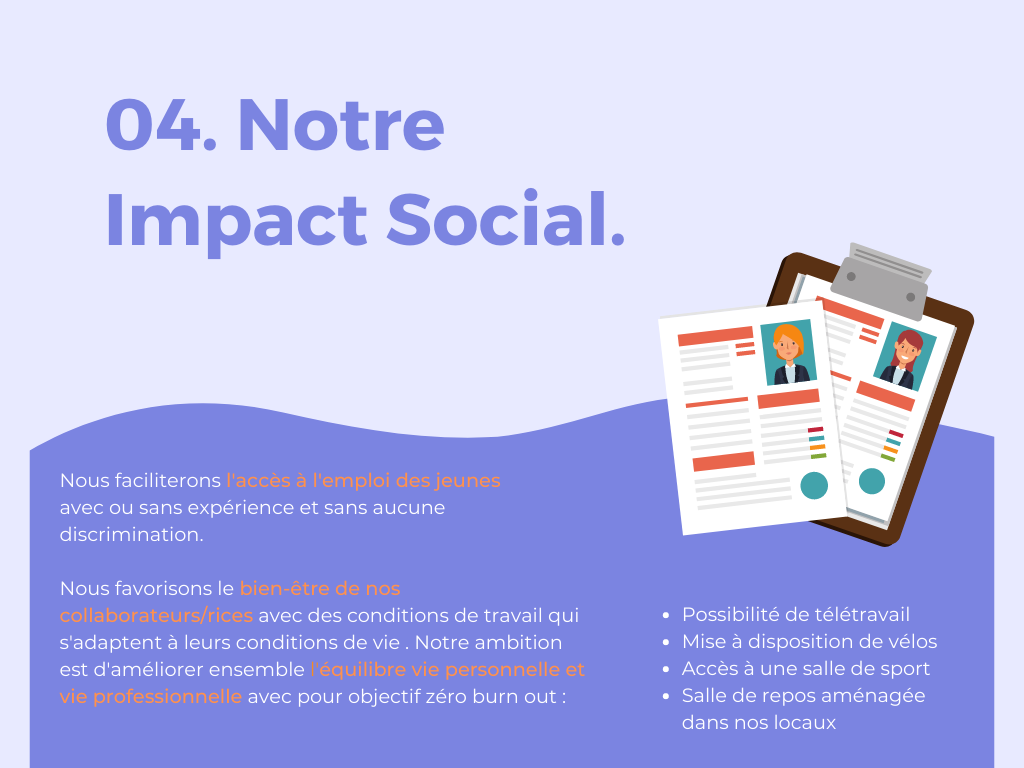 04. Notre Impact Social.

Nous faciliterons l'accès à l'emploi des jeunes avec ou sans expérience et sans aucune discrimination.

Nous favorisons le bien-être de nos collaborateurs/rices avec des conditions de travail qui s'adaptent à leurs conditions de vie . Notre ambition est d'améliorer ensemble l'équilibre vie personnelle et vie professionnelle avec pour objectif zéro burn out :

- Possibilité de télétravail
- Mise à disposition de vélos
- Accès à une salle de sport
- Salle de repos aménagée dans nos locaux